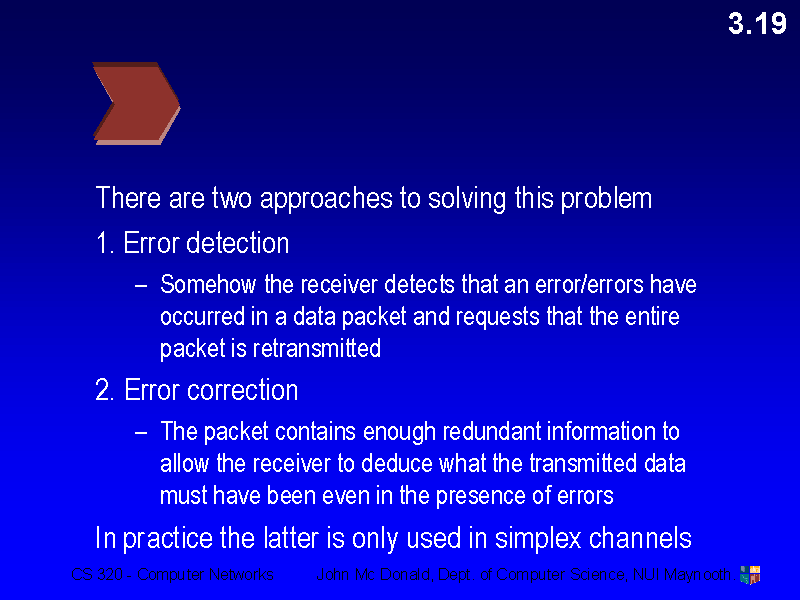 3.19

There are two approaches to solving this problem

1. Error detection

– Somehow the receiver detects that an error/errors have occurred in a data packet and requests that the entire packet is retransmitted

2. Error correction

– The packet contains enough redundant information to allow the receiver to deduce what the transmitted data must have been even in the presence of errors

In practice the latter is only used in simplex channels

CS 320 - Computer Networks

John Mc Donald, Dept. of Computer Science, NUI Maynooth